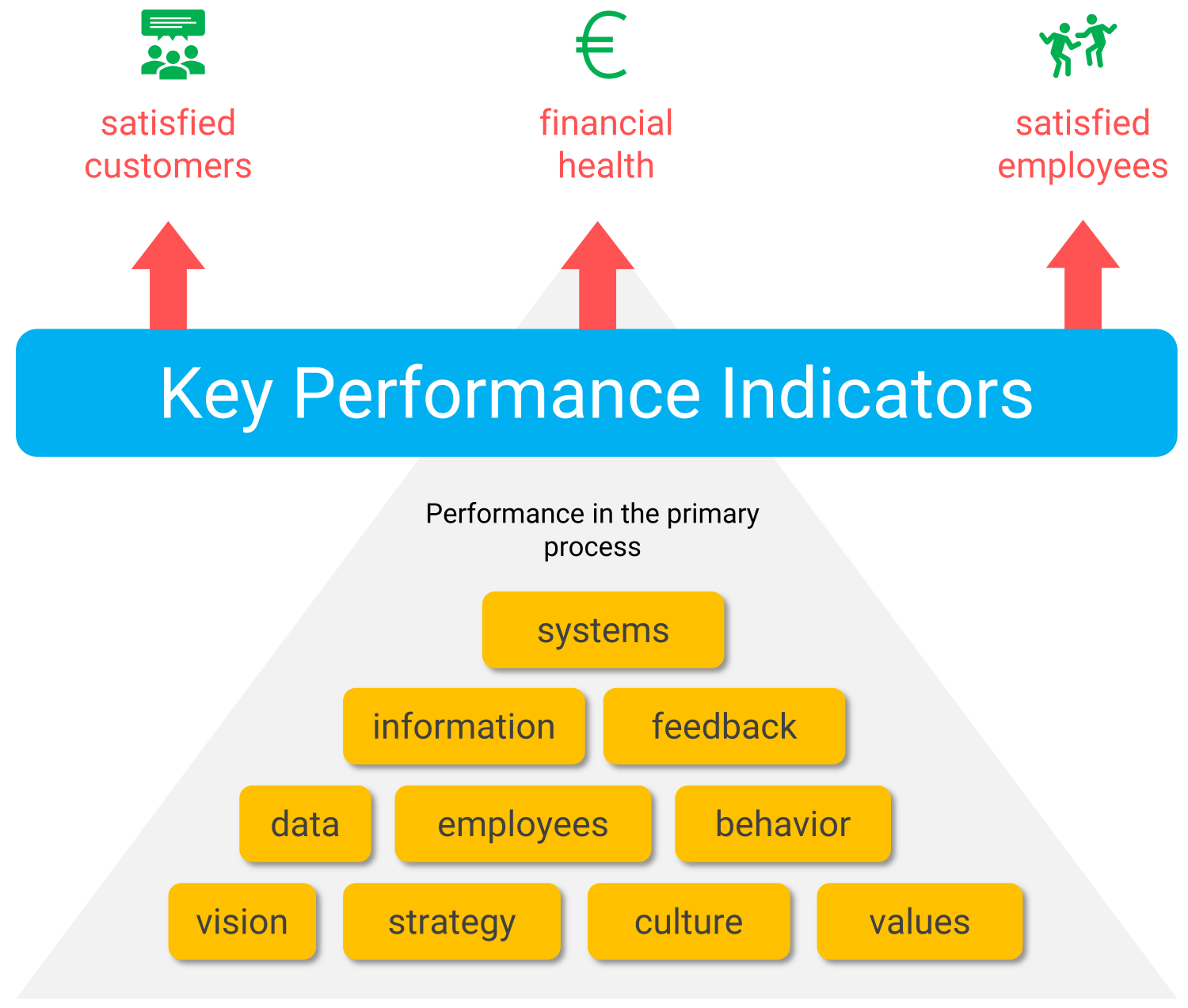 €

satisfied customers

financial health

satisfied employees

Key Performance Indicators

Performance in the primary process

systems

information

feedback

data

employees

behavior

vision

strategy

culture

values